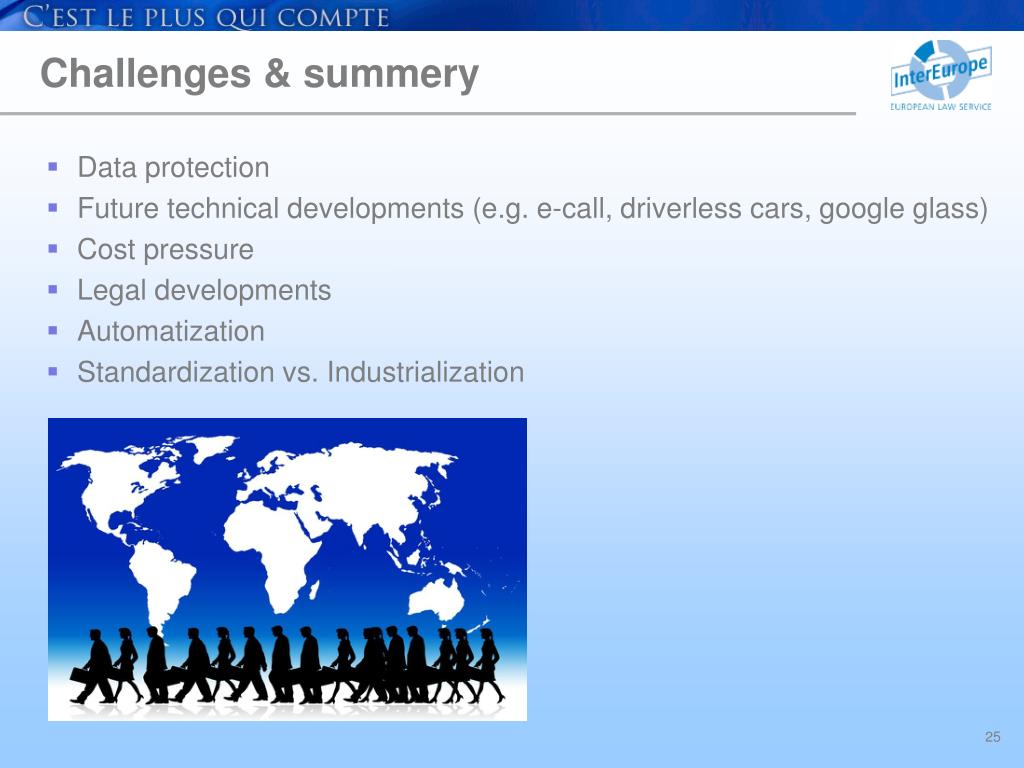 C'EST LE PLUS QUI COMPTE

Challenges & summery

InterEurope
EUROPEAN LAW SERVICE

- Data protection
- Future technical developments (e.g. e-call, driverless cars, google glass)
- Cost pressure
- Legal developments
- Automatization
- Standardization vs. Industrialization

25